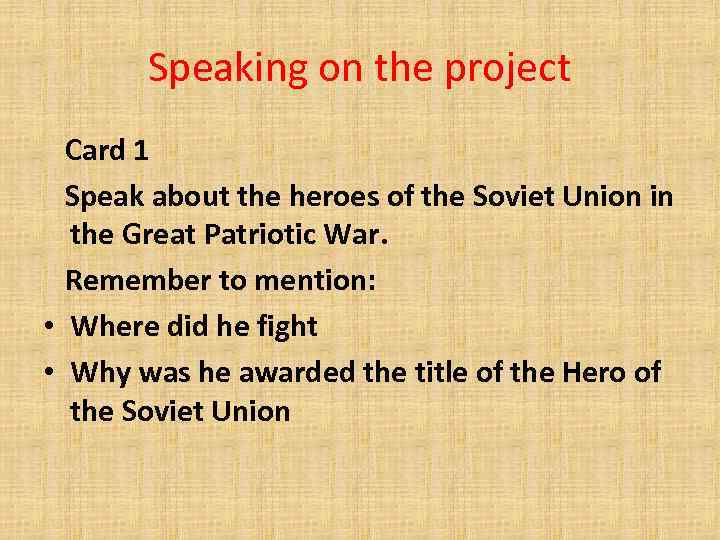 Speaking on the project

Card 1

Speak about the heroes of the Soviet Union in the Great Patriotic War.

Remember to mention:

• Where did he fight
• Why was he awarded the title of the Hero of the Soviet Union